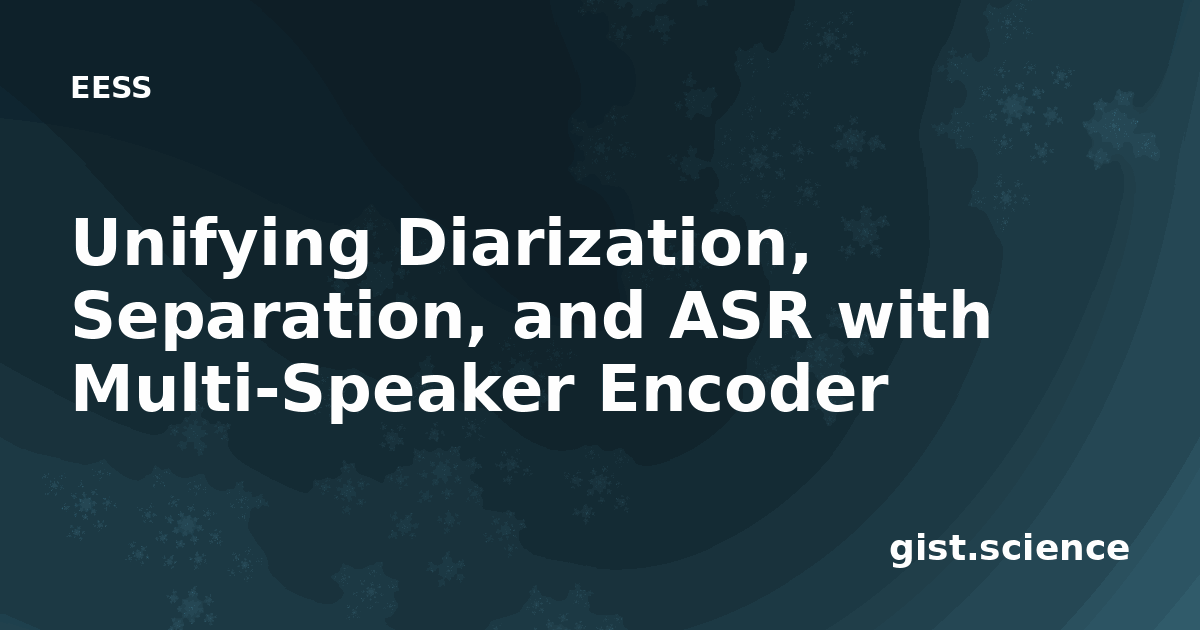 EESS

Unifying Diarization, Separation, and ASR with Multi-Speaker Encoder

gist.science